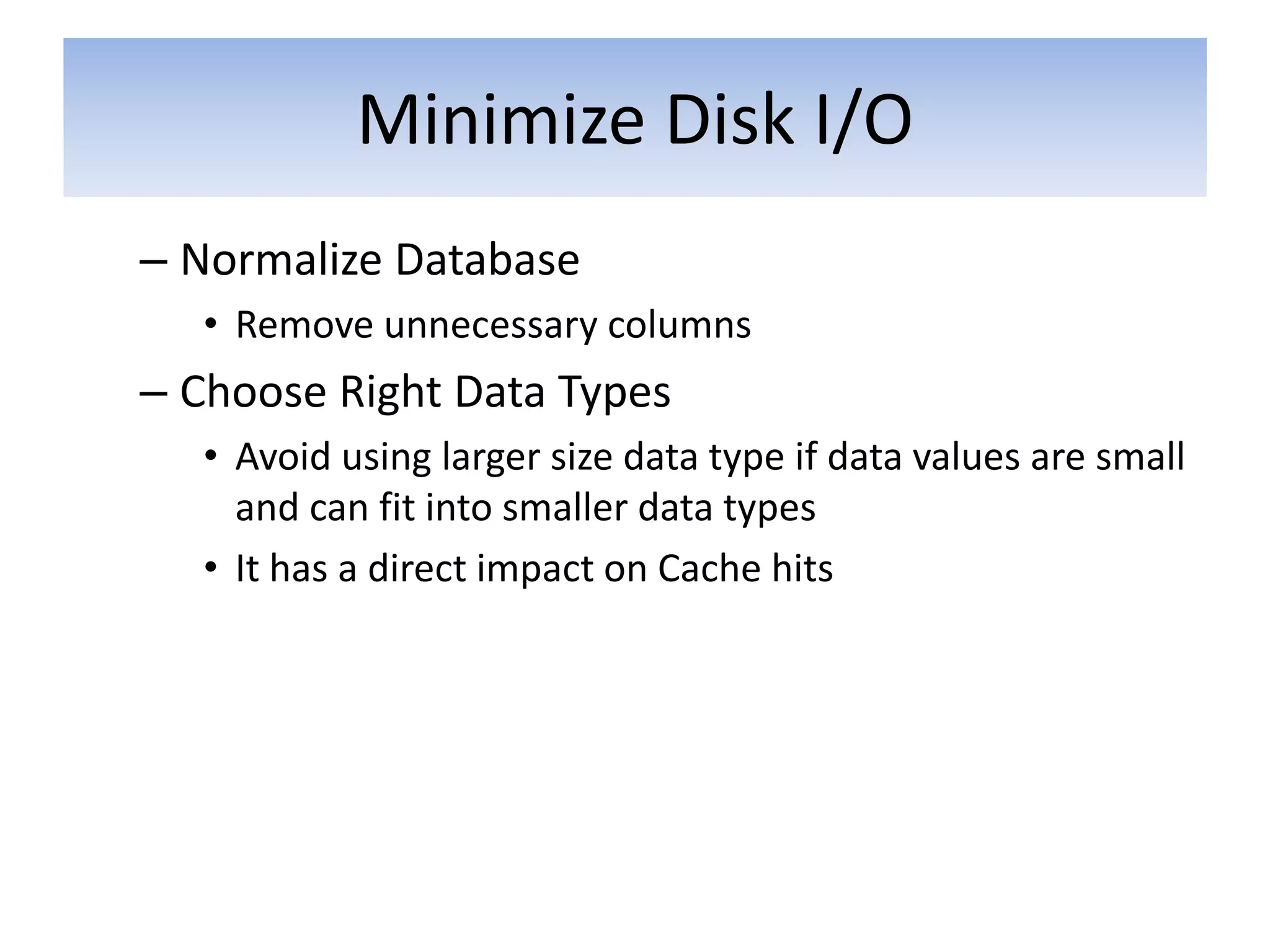 Minimize Disk I/O

– Normalize Database

• Remove unnecessary columns

– Choose Right Data Types

• Avoid using larger size data type if data values are small and can fit into smaller data types

• It has a direct impact on Cache hits